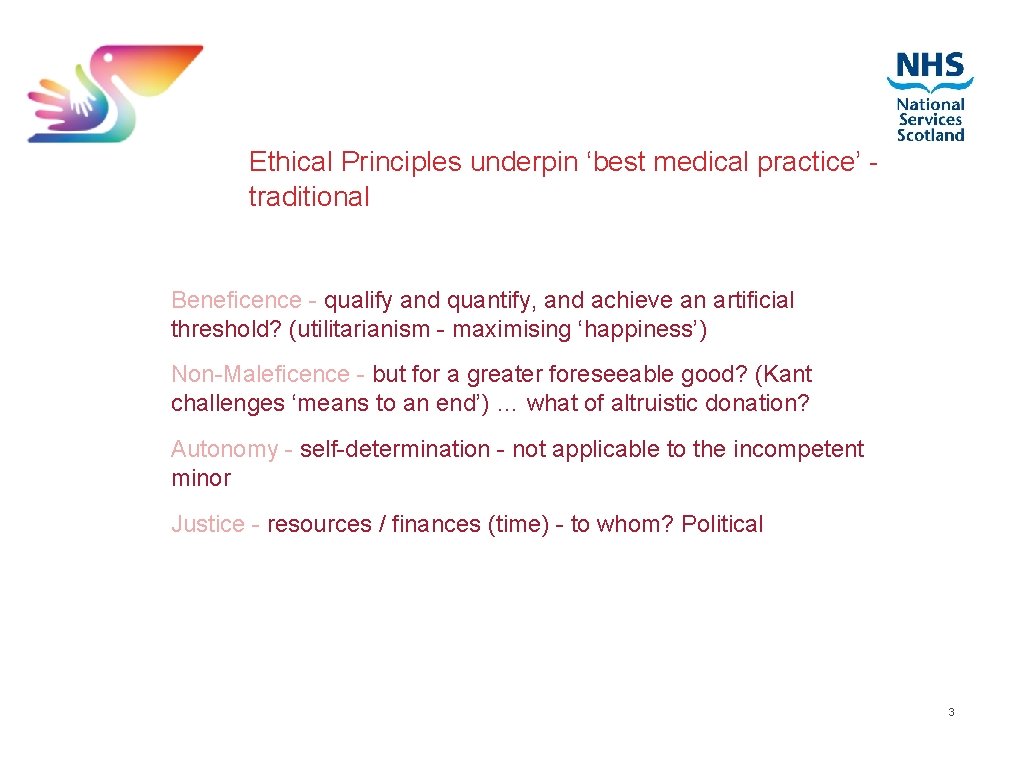 NHS
National
Services
Scotland

Ethical Principles underpin ‘best medical practice’ - traditional

Beneficence - qualify and quantify, and achieve an artificial threshold? (utilitarianism - maximising ‘happiness’)

Non-Maleficence - but for a greater foreseeable good? (Kant challenges ‘means to an end’) … what of altruistic donation?

Autonomy - self-determination - not applicable to the incompetent minor

Justice - resources / finances (time) - to whom? Political

3